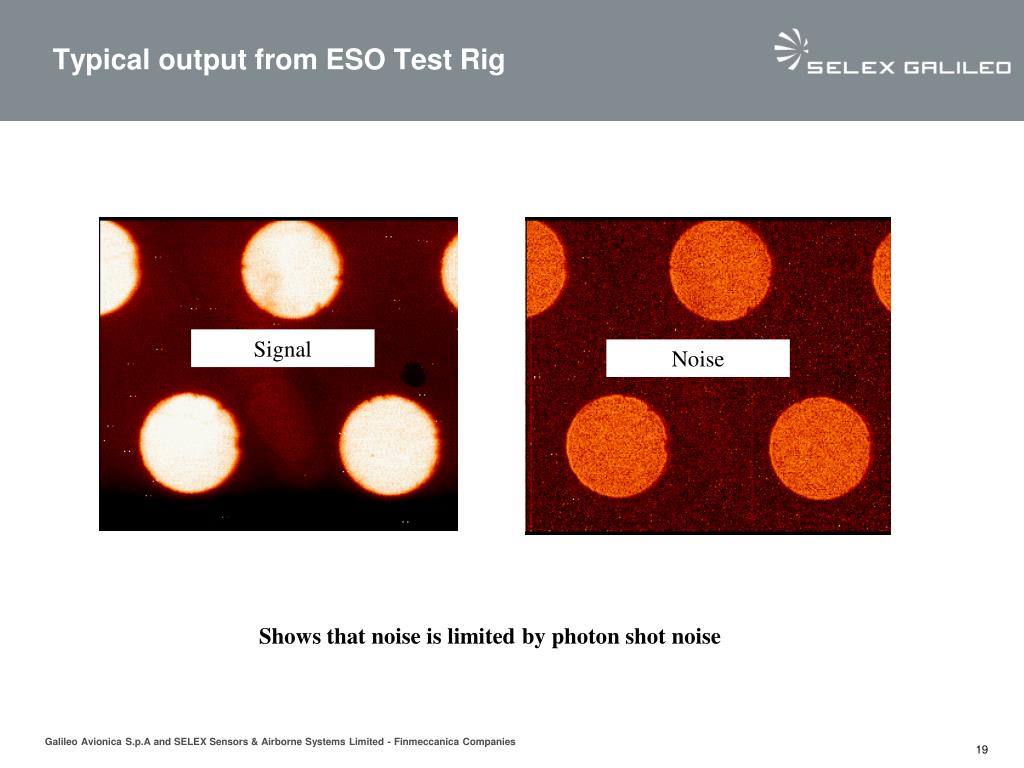 Typical output from ESO Test Rig

SELEX GALILEO

Signal

Noise

Shows that noise is limited by photon shot noise

Galileo Avionica S.p.A and SELEX Sensors & Airborne Systems Limited - Finmeccanica Companies

19